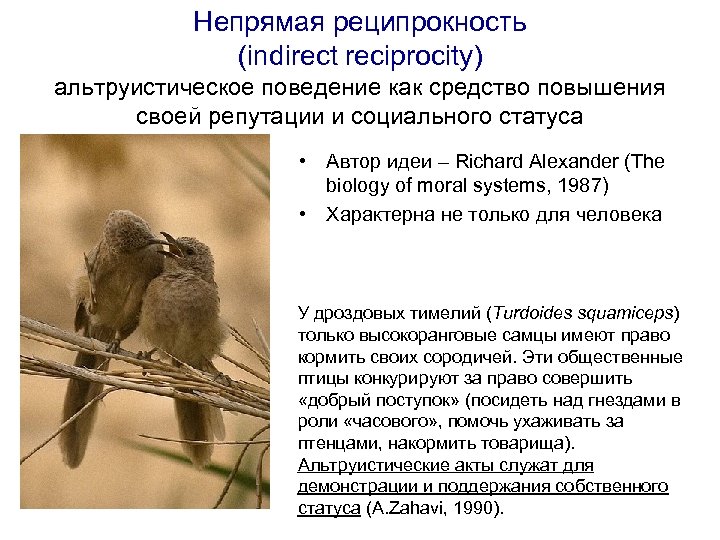 Непрямая реципрокность
(indirect reciprocity)
альтруистическое поведение как средство повышения своей репутации и социального статуса

• Автор идеи – Richard Alexander (The biology of moral systems, 1987)
• Характерна не только для человека

У дроздовых тимелий (Turdoides squamiceps) только высокоранговые самцы имеют право кормить своих сородичей. Эти общественные птицы конкурируют за право совершить «добрый поступок» (посидеть над гнездами в роли «часового», помочь ухаживать за птенцами, накормить товарища). Альтруистические акты служат для демонстрации и поддержания собственного статуса (A.Zahavi, 1990).